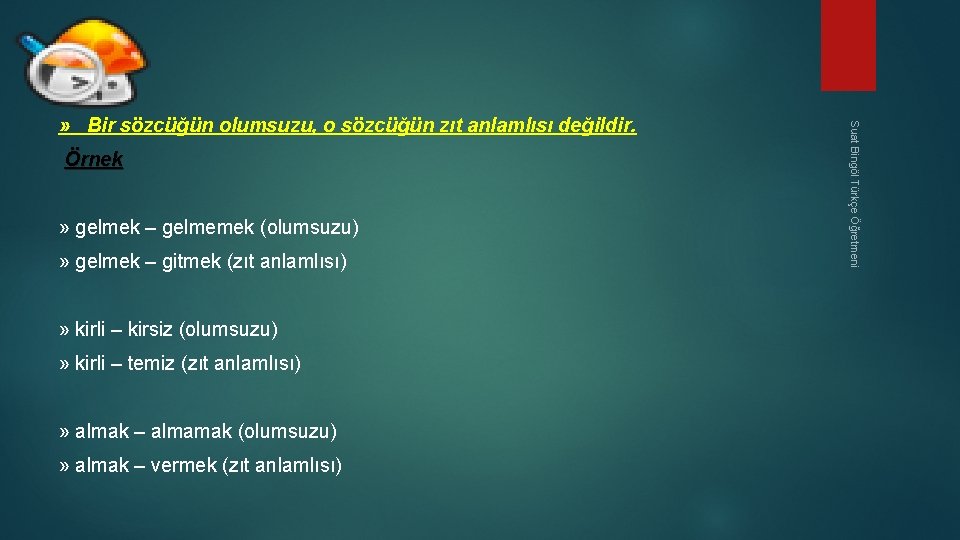 » Bir sözcüğün olumsuzu, o sözcüğün zıt anlamlısı değildir.

Örnek

» gelmek – gelmemek (olumsuzu)

» gelmek – gitmek (zıt anlamlısı)

» kirli – kirsiz (olumsuzu)

» kirli – temiz (zıt anlamlısı)

» almak – almamak (olumsuzu)

» almak – vermek (zıt anlamlısı)

Suat Bingöl Türkçe Öğretmeni